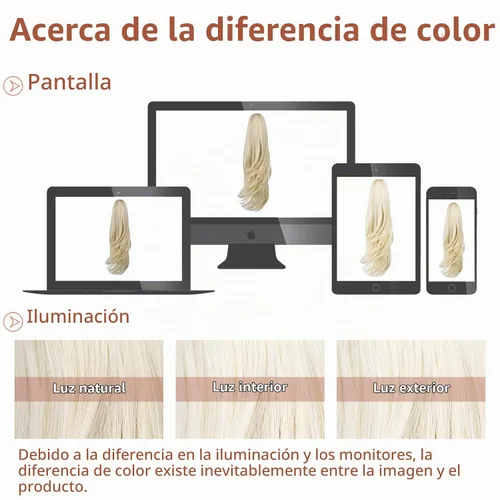 Acerca de la diferencia de color

Pantalla

Iluminación

Luz natural

Luz interior

Luz exterior

Debido a la diferencia en la iluminación y los monitores, la diferencia de color existe inevitablemente entre la imagen y el producto.